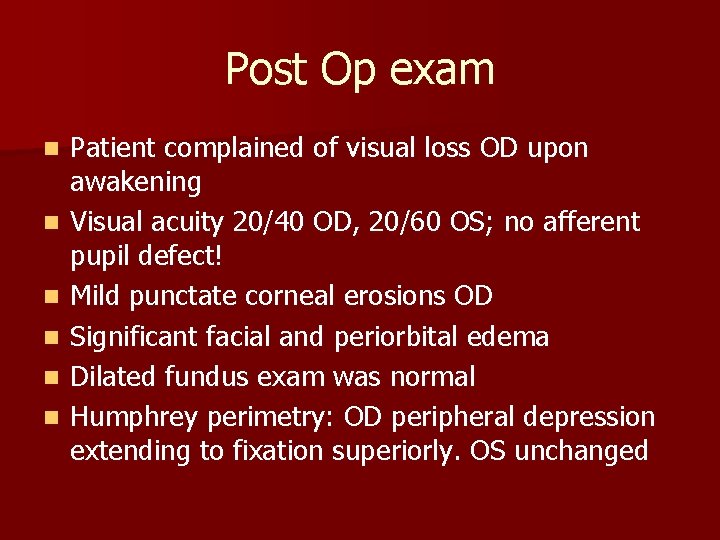 Post Op exam

- Patient complained of visual loss OD upon awakening
- Visual acuity 20/40 OD, 20/60 OS; no afferent pupil defect!
- Mild punctate corneal erosions OD
- Significant facial and periorbital edema
- Dilated fundus exam was normal
- Humphrey perimetry: OD peripheral depression extending to fixation superiorly. OS unchanged